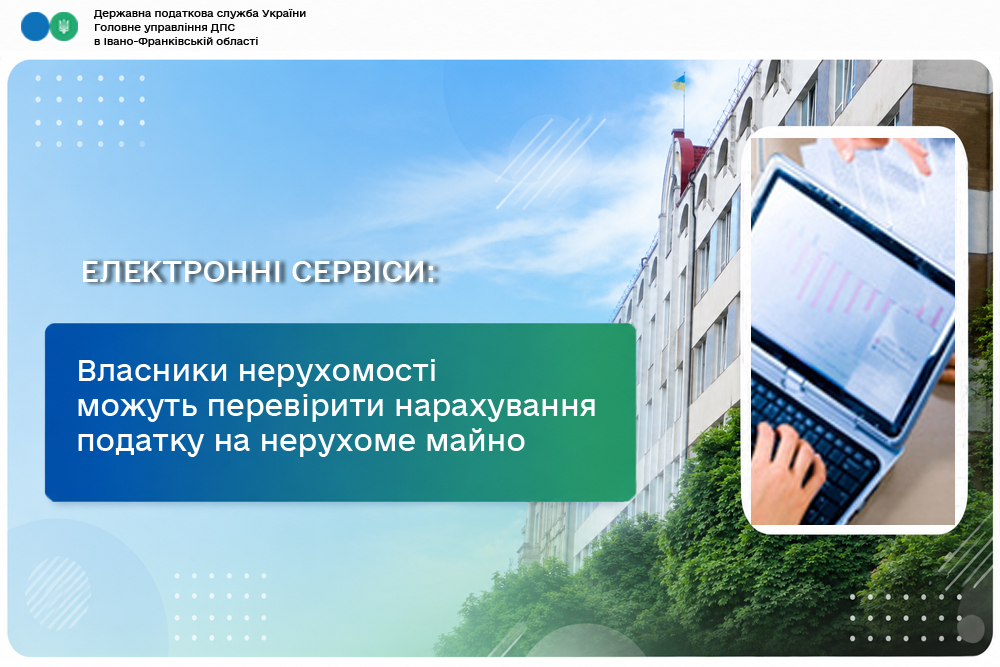 Державна податкова служба України
Головне управління ДПС
в Івано-Франківській області

ЕЛЕКТРОННІ СЕРВІСИ:

Власники нерухомості можуть перевірити нарахування податку на нерухоме майно